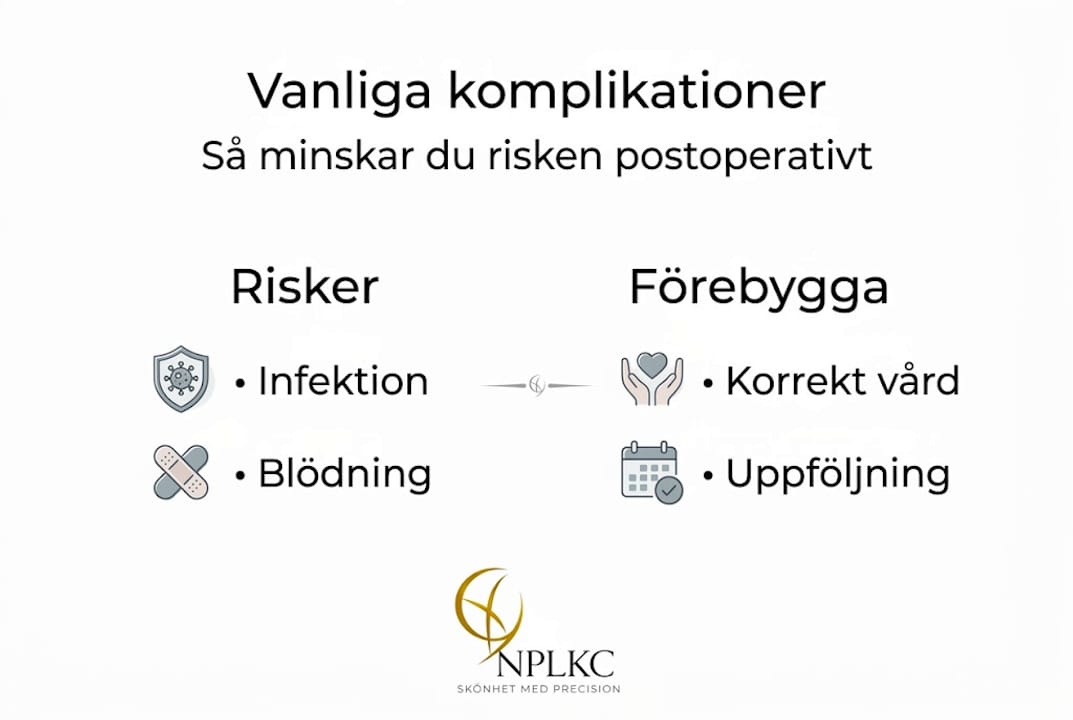 Vanliga komplikationer
Så minskar du risken postoperativt

Risker
• Infektion
• Blödning

Förebygga
• Korrekt vård
• Uppföljning

NPLKC
SKÖNHET MED PRECISION